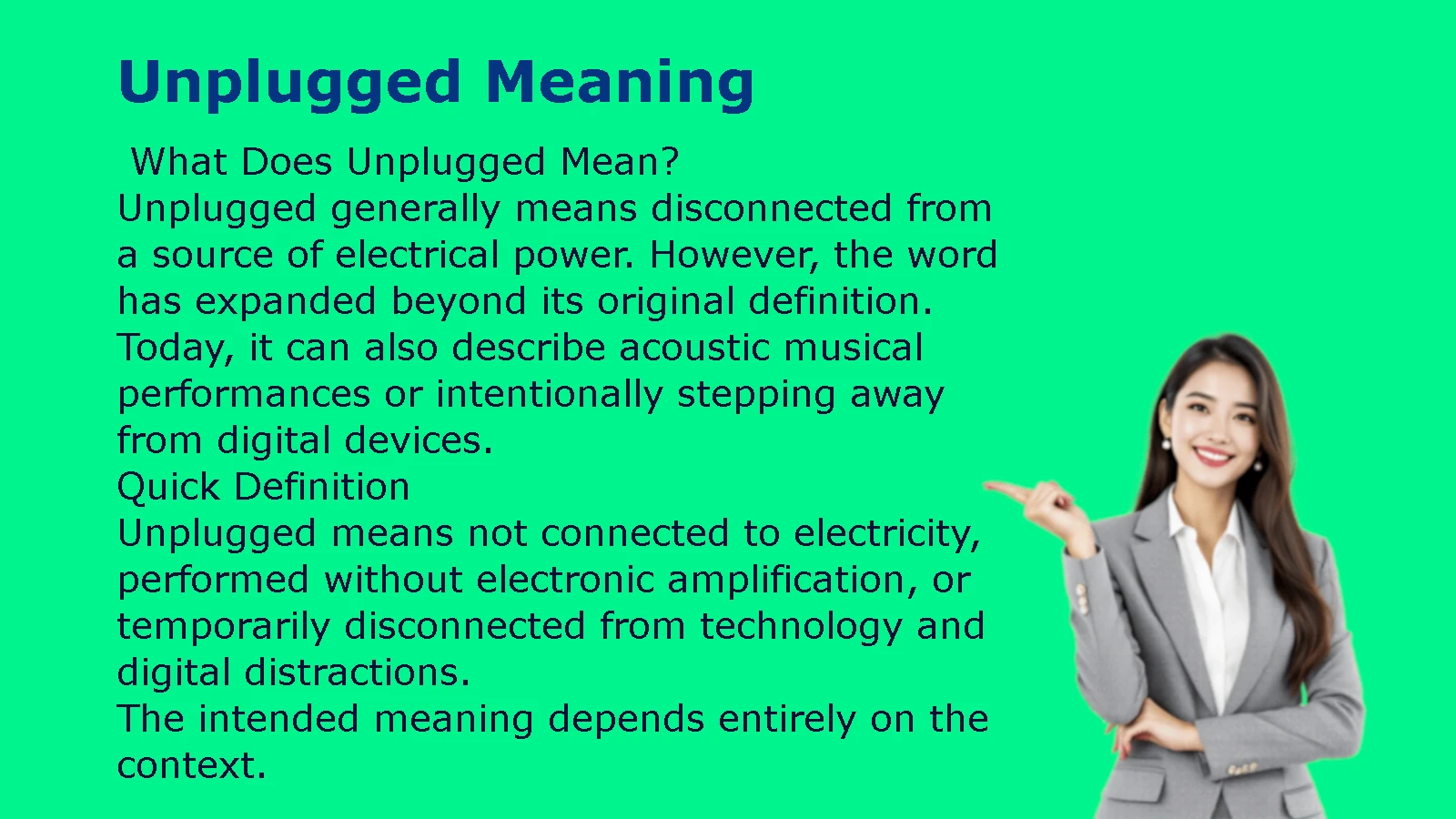 Unplugged Meaning

What Does Unplugged Mean?

Unplugged generally means disconnected from a source of electrical power. However, the word has expanded beyond its original definition. Today, it can also describe acoustic musical performances or intentionally stepping away from digital devices.

Quick Definition

Unplugged means not connected to electricity, performed without electronic amplification, or temporarily disconnected from technology and digital distractions.

The intended meaning depends entirely on the context.